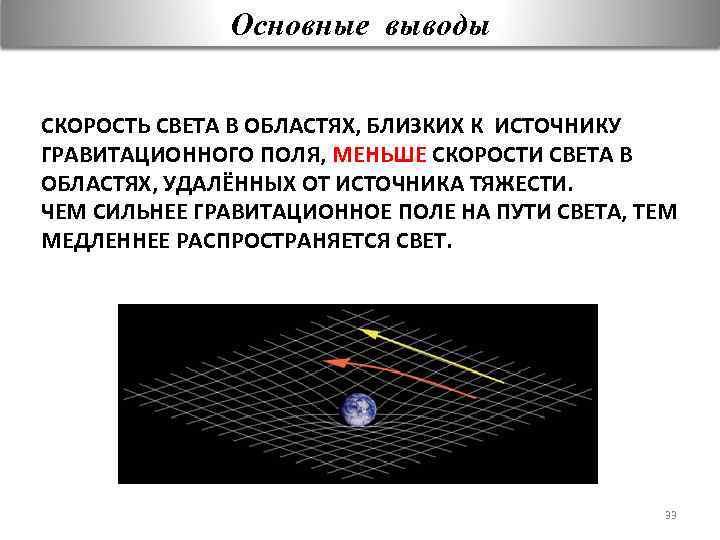 Основные выводы

СКОРОСТЬ СВЕТА В ОБЛАСТЯХ, БЛИЗКИХ К ИСТОЧНИКУ ГРАВИТАЦИОННОГО ПОЛЯ, МЕНЬШЕ СКОРОСТИ СВЕТА В ОБЛАСТЯХ, УДАЛЁННЫХ ОТ ИСТОЧНИКА ТЯЖЕСТИ.
ЧЕМ СИЛЬНЕЕ ГРАВИТАЦИОННОЕ ПОЛЕ НА ПУТИ СВЕТА, ТЕМ МЕДЛЕННЕЕ РАСПРОСТРАНЯЕТСЯ СВЕТ.

33